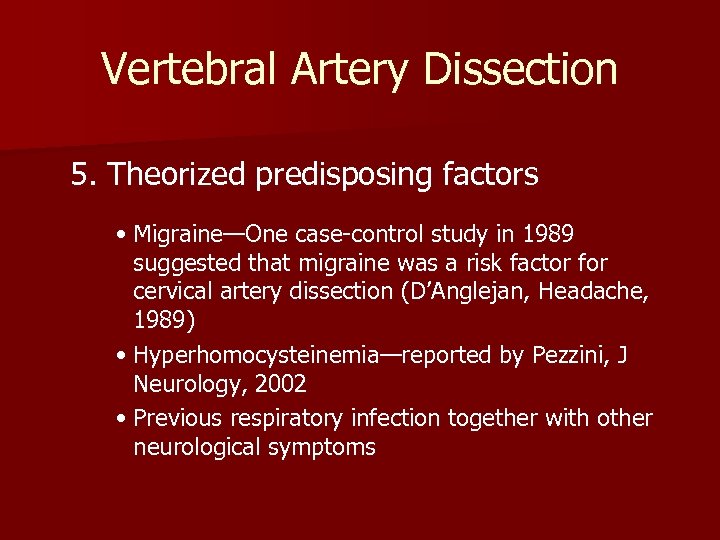 Vertebral Artery Dissection

5. Theorized predisposing factors

• Migraine—One case-control study in 1989 suggested that migraine was a risk factor for cervical artery dissection (D'Anglejan, Headache, 1989)
• Hyperhomocysteinemia—reported by Pezzini, J Neurology, 2002
• Previous respiratory infection together with other neurological symptoms